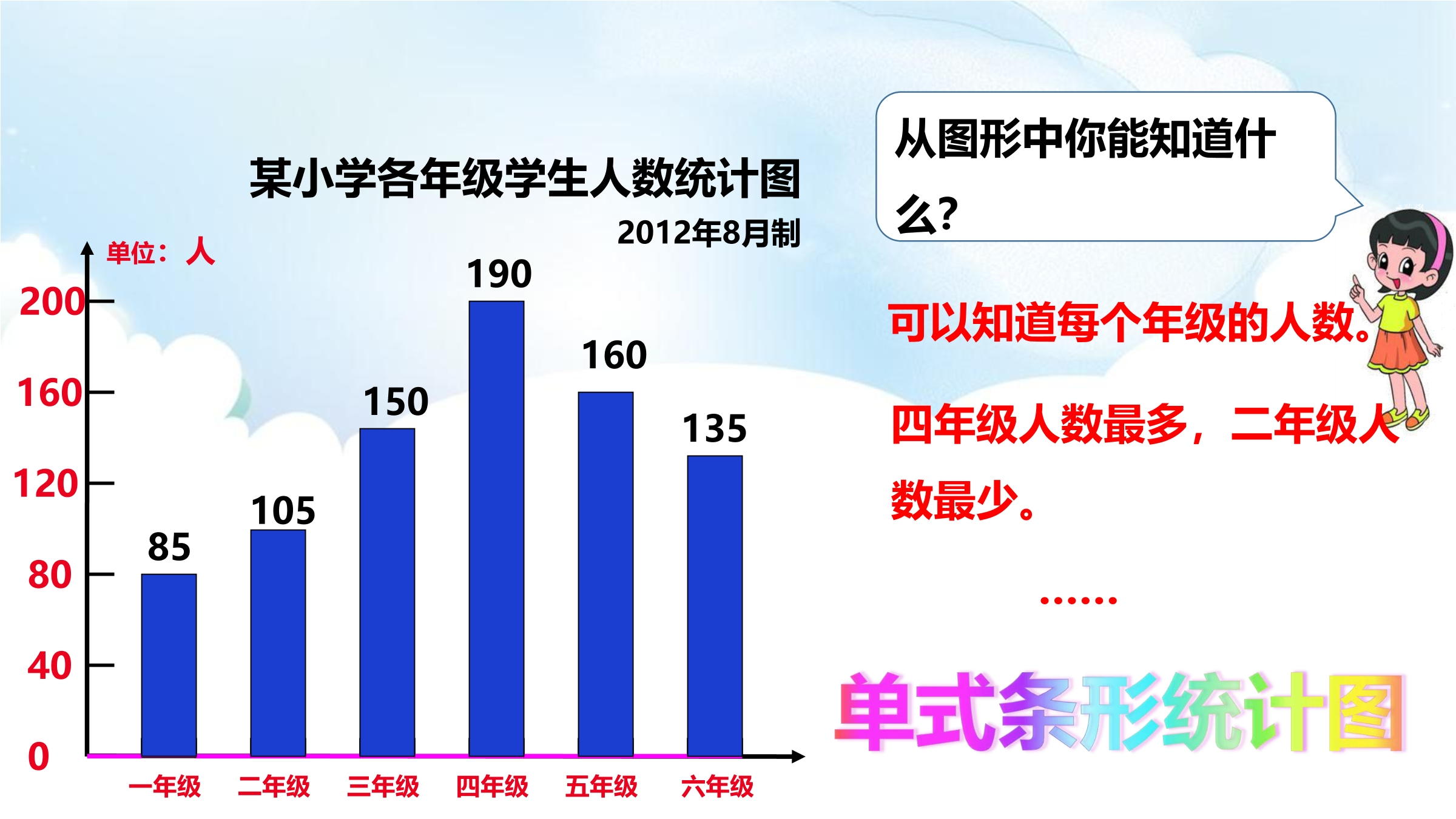 某小学各年级学生人数统计图

2012年8月制

单位：人

200
160
120
80
40
0

85
105
150
190
160
135

一年级 二年级 三年级 四年级 五年级 六年级

从图形中你能知道什么?

可以知道每个年级的人数。

四年级人数最多，二年级人数最少。

……

单式条形统计图